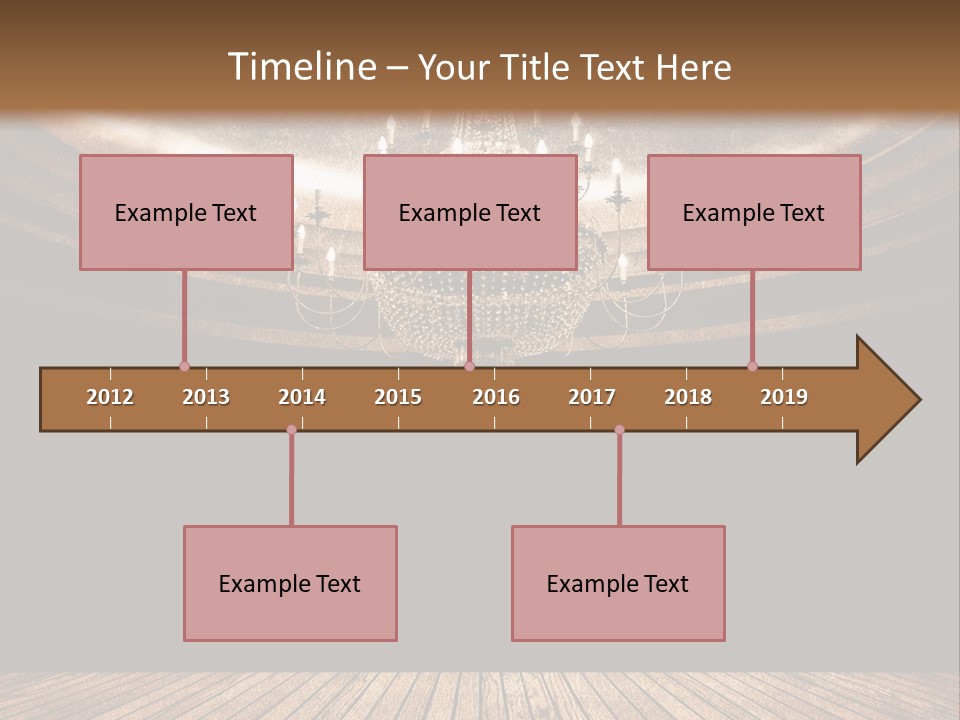 Timeline – Your Title Text Here

Example Text

Example Text

Example Text

2012 2013 2014 2015 2016 2017 2018 2019

Example Text

Example Text